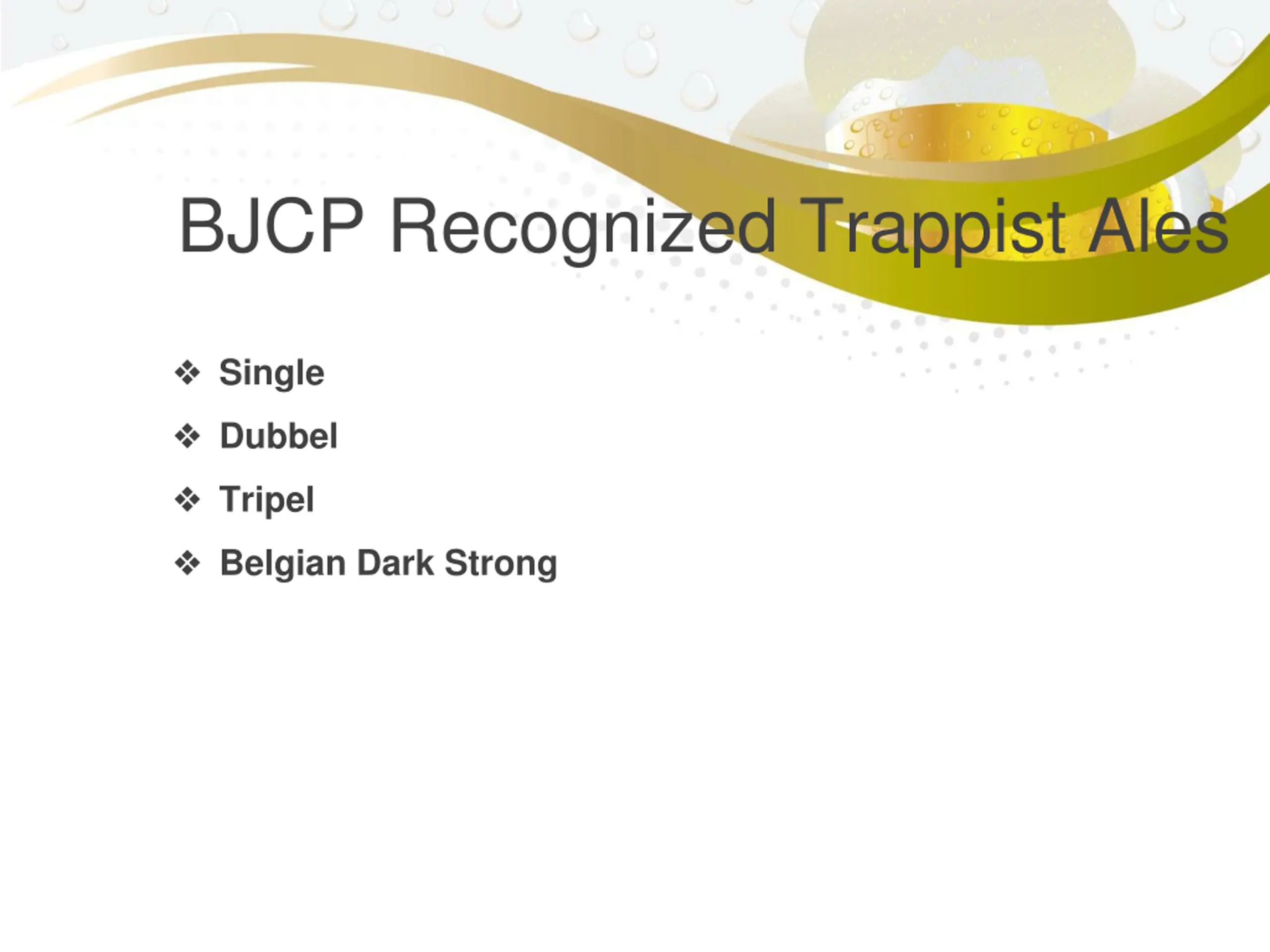 BJCP Recognized Trappist Ales

❖ Single

❖ Dubbel

❖ Tripel

❖ Belgian Dark Strong